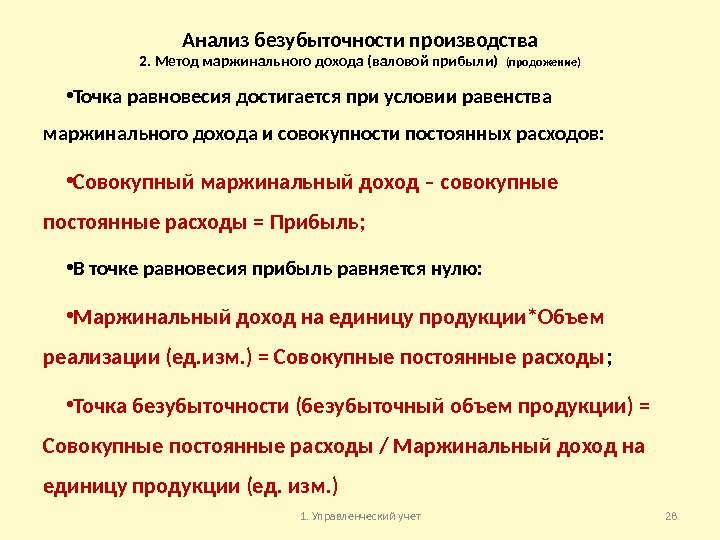 Анализ безубыточности производства
2. Метод маржинального дохода (валовой прибыли) (продожение)

•Точка равновесия достигается при условии равенства маржинального дохода и совокупности постоянных расходов:

•Совокупный маржинальный доход – совокупные постоянные расходы = Прибыль;

•В точке равновесия прибыль равняется нулю:

•Маржинальный доход на единицу продукции*Объем реализации (ед.изм.) = Совокупные постоянные расходы;

•Точка безубыточности (безубыточный объем продукции) = Совокупные постоянные расходы / Маржинальный доход на единицу продукции (ед. изм.)

1. Управленческий учет

28